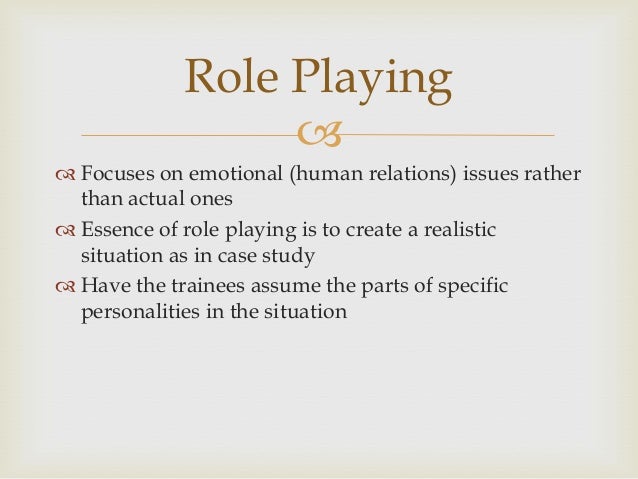 Role Playing

Focuses on emotional (human relations) issues rather than actual ones

Essence of role playing is to create a realistic situation as in case study

Have the trainees assume the parts of specific personalities in the situation